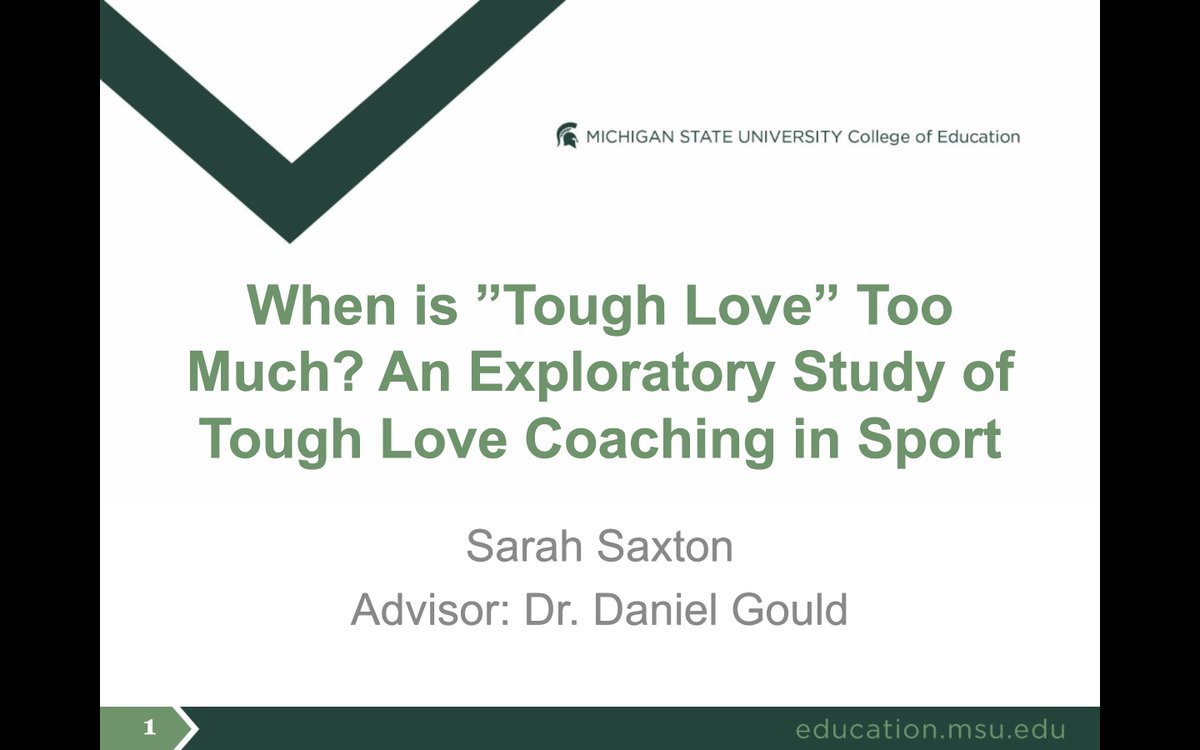 MICHIGAN STATE UNIVERSITY College of Education

When is ”Tough Love” Too Much? An Exploratory Study of Tough Love Coaching in Sport

Sarah Saxton
Advisor: Dr. Daniel Gould

1

education.msu.edu